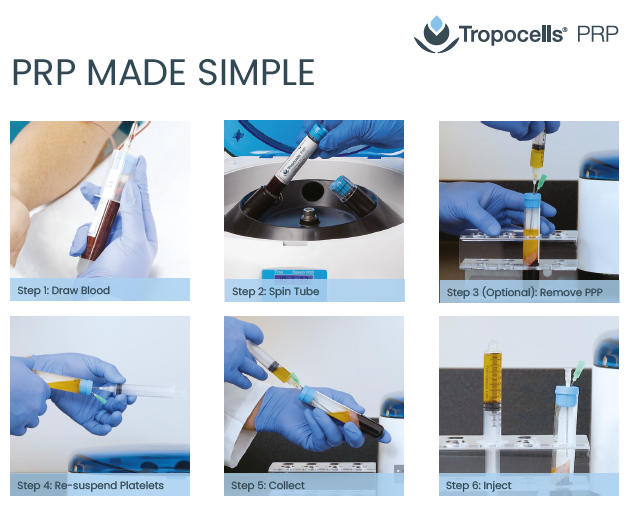 Tropocells® PRP

PRP MADE SIMPLE

Step 1: Draw Blood

Step 2: Spin Tube

Step 3 (Optional): Remove PPP

Step 4: Re-suspend Platelets

Step 5: Collect

Step 6: Inject